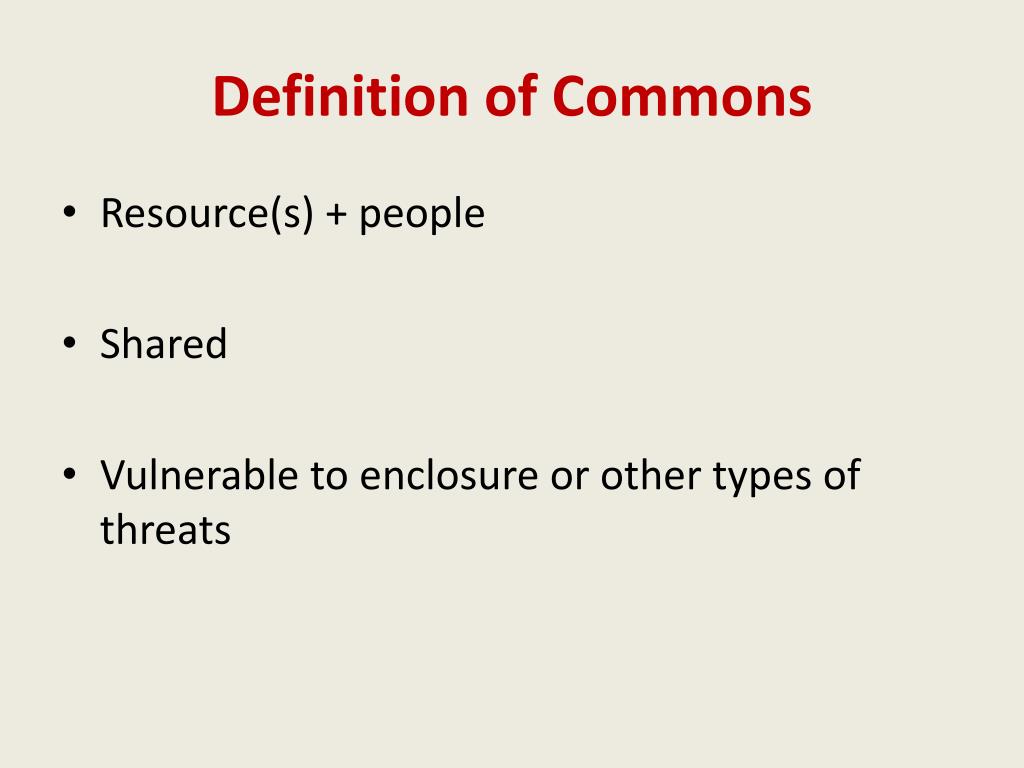 Definition of Commons

• Resource(s) + people

• Shared

• Vulnerable to enclosure or other types of threats